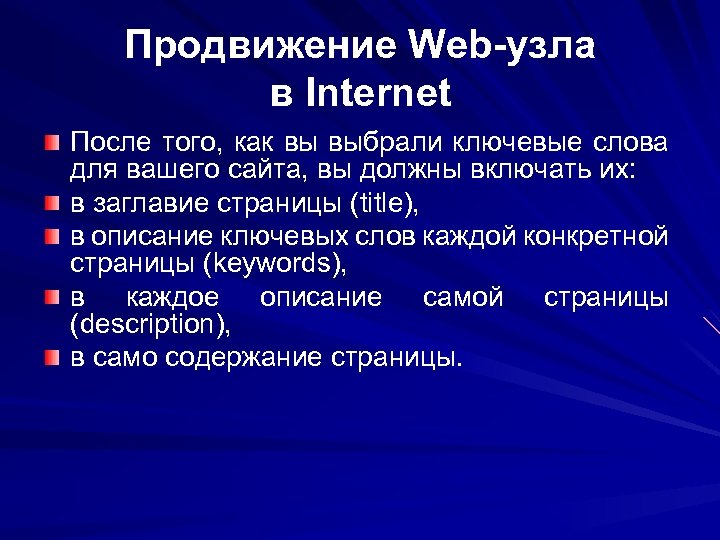 Продвижение Web-узла в Internet

После того, как вы выбрали ключевые слова для вашего сайта, вы должны включать их:

в заглавие страницы (title),

в описание ключевых слов каждой конкретной страницы (keywords),

в каждое описание самой страницы (description),

в само содержание страницы.